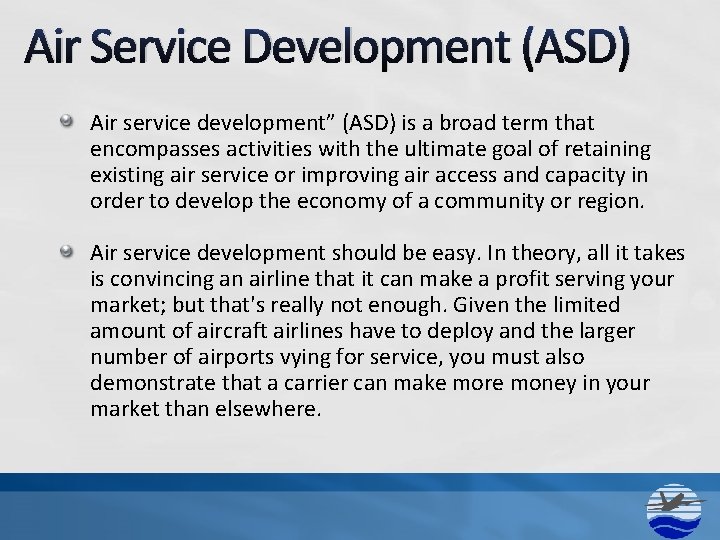 Air Service Development (ASD)

Air service development” (ASD) is a broad term that encompasses activities with the ultimate goal of retaining existing air service or improving air access and capacity in order to develop the economy of a community or region.

Air service development should be easy. In theory, all it takes is convincing an airline that it can make a profit serving your market; but that's really not enough. Given the limited amount of aircraft airlines have to deploy and the larger number of airports vying for service, you must also demonstrate that a carrier can make more money in your market than elsewhere.